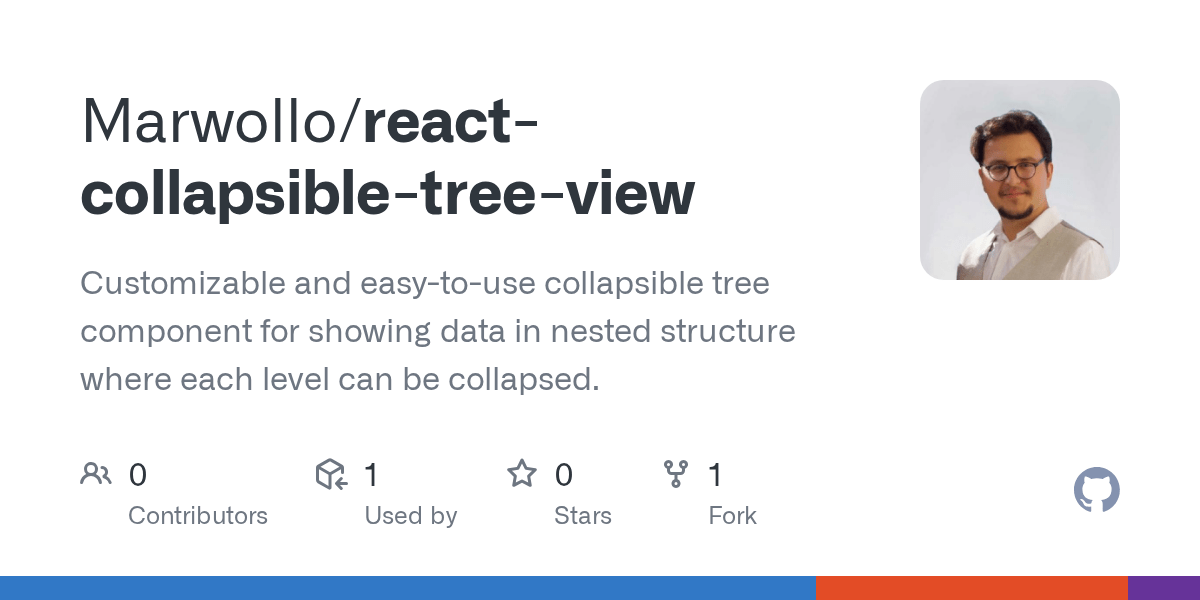 Marwollo/react-collapsible-tree-view

Customizable and easy-to-use collapsible tree component for showing data in nested structure where each level can be collapsed.

0 Contributors

1 Used by

0 Stars

1 Fork